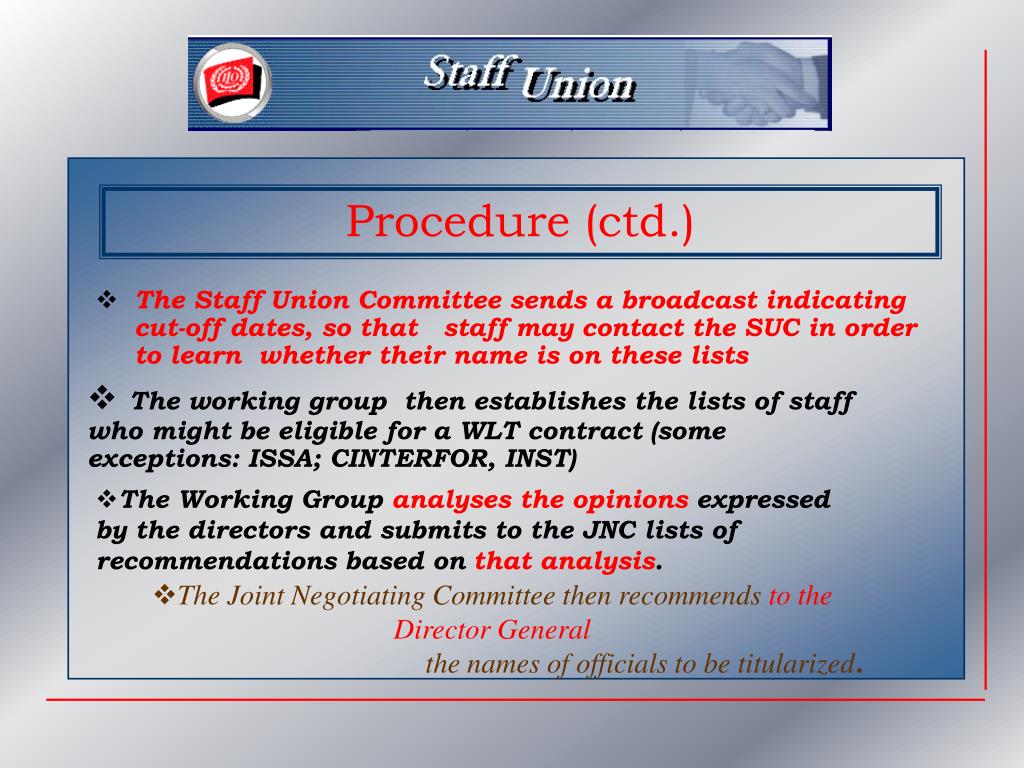 Staff Union

Procedure (ctd.)

❖ The Staff Union Committee sends a broadcast indicating cut-off dates, so that staff may contact the SUC in order to learn whether their name is on these lists

❖ The working group then establishes the lists of staff who might be eligible for a WLT contract (some exceptions: ISSA; CINTERFOR, INST)

❖The Working Group analyses the opinions expressed by the directors and submits to the JNC lists of recommendations based on that analysis.

❖The Joint Negotiating Committee then recommends to the Director General the names of officials to be titularized.